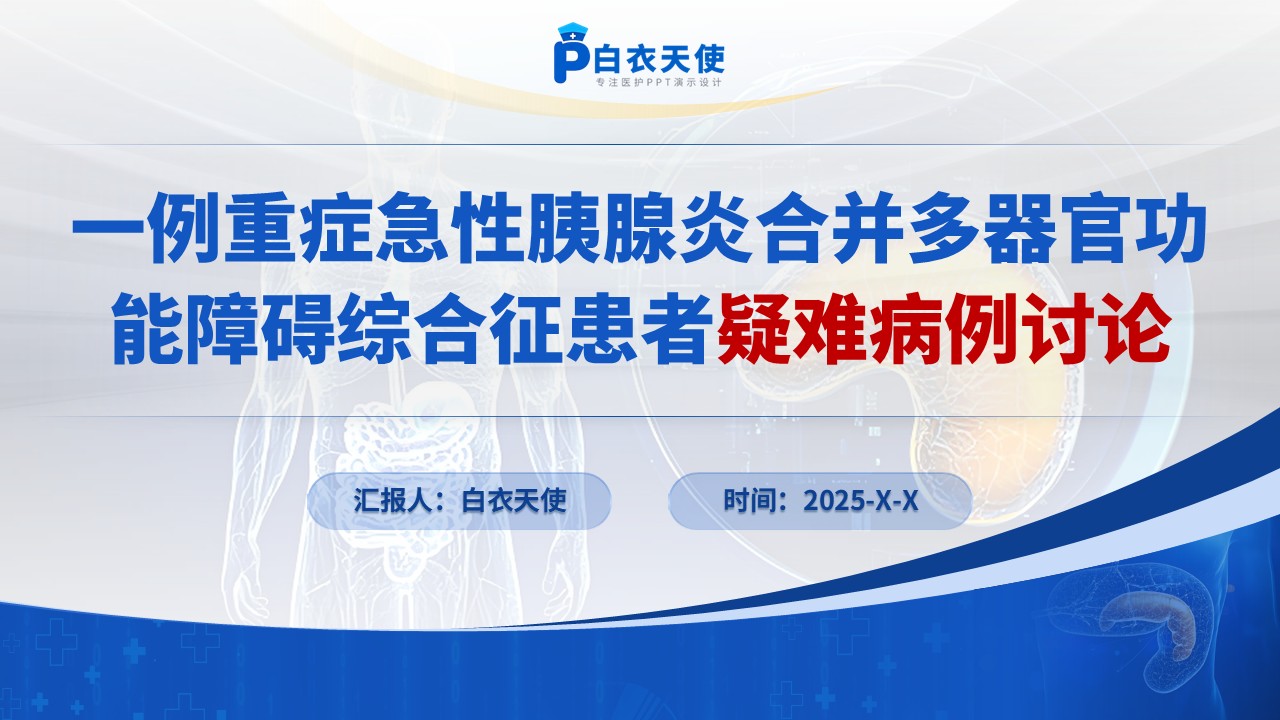 白衣天使
专注医护PPT演示设计

一例重症急性胰腺炎合并多器官功能障碍综合征患者疑难病例讨论

汇报人：白衣天使

时间：2025-X-X